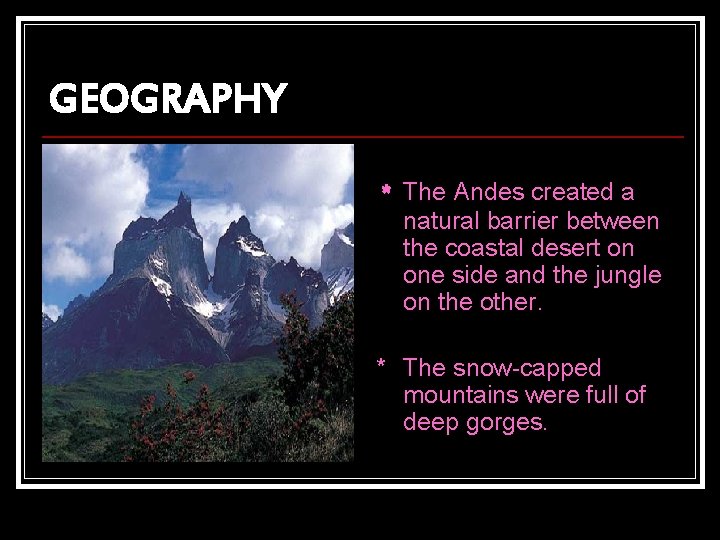 GEOGRAPHY

* The Andes created a natural barrier between the coastal desert on one side and the jungle on the other.

* The snow-capped mountains were full of deep gorges.